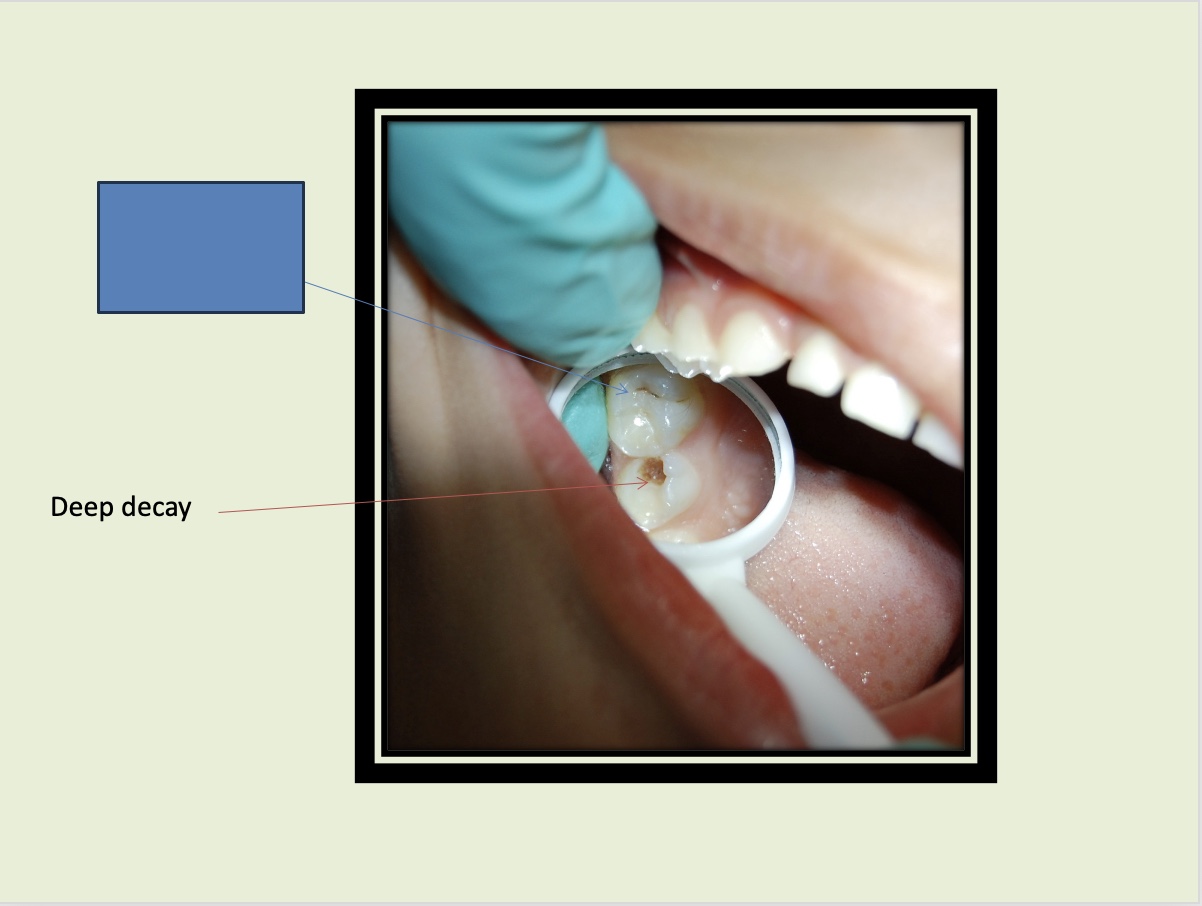 Deep decay